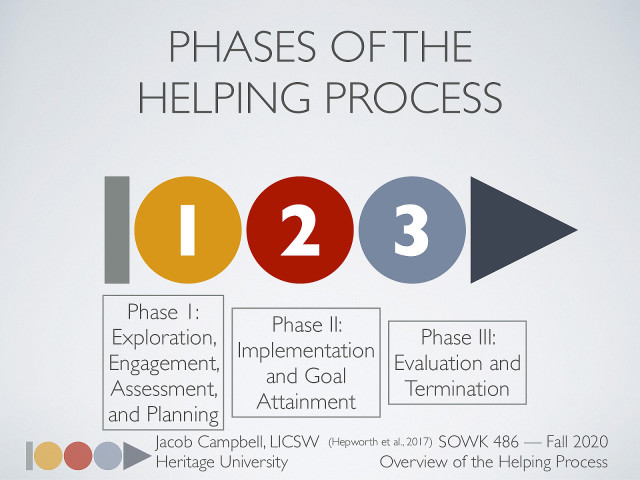 PHASES OF THE HELPING PROCESS

1

2

3

Phase I: Exploration, Engagement, Assessment, and Planning

Phase II: Implementation and Goal Attainment

Phase III: Evaluation and Termination

Jacob Campbell, LICSW
Heritage University

(Hepworth et al., 2017)

SOWK 486 — Fall 2020
Overview of the Helping Process